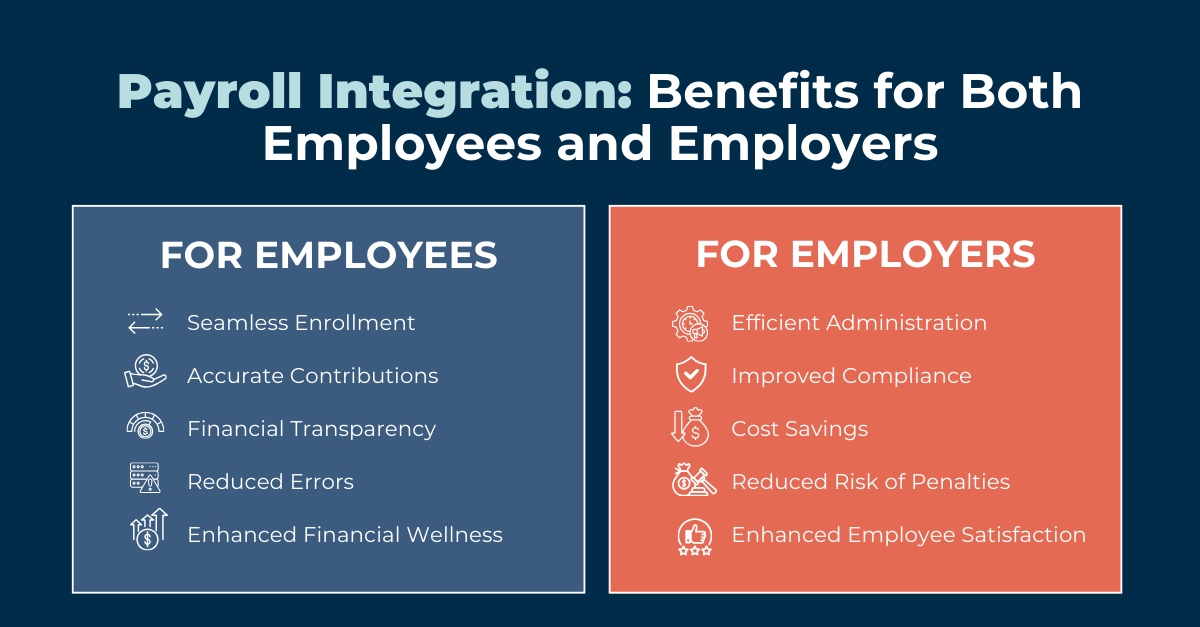 Payroll Integration: Benefits for Both Employees and Employers

FOR EMPLOYEES

Seamless Enrollment

Accurate Contributions

Financial Transparency

Reduced Errors

Enhanced Financial Wellness

FOR EMPLOYERS

Efficient Administration

Improved Compliance

Cost Savings

Reduced Risk of Penalties

Enhanced Employee Satisfaction